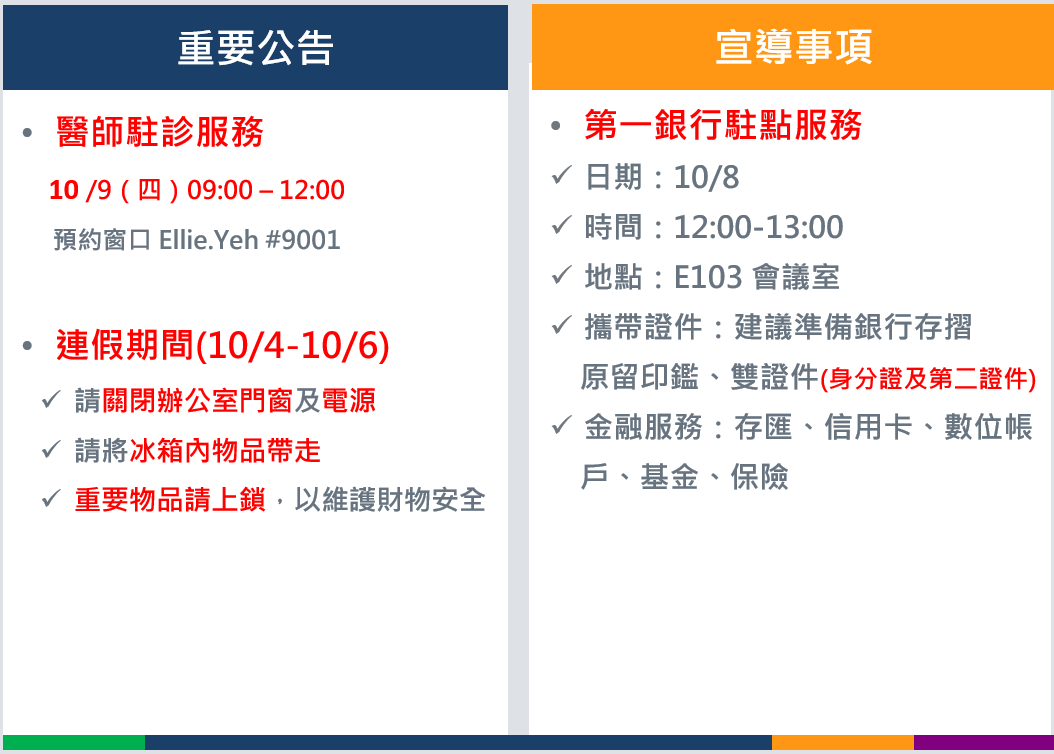 重要公告

• 醫師駐診服務

10 /9（四）09:00 – 12:00

預約窗口 Ellie.Yeh #9001

• 連假期間(10/4-10/6)

✓ 請關閉辦公室門窗及電源

✓ 請將冰箱內物品帶走

✓ 重要物品請上鎖，以維護財物安全

宣導事項

• 第一銀行駐點服務

✓ 日期：10/8

✓ 時間：12:00-13:00

✓ 地點：E103 會議室

✓ 攜帶證件：建議準備銀行存摺原留印鑑、雙證件(身分證及第二證件)

✓ 金融服務：存匯、信用卡、數位帳戶、基金、保險